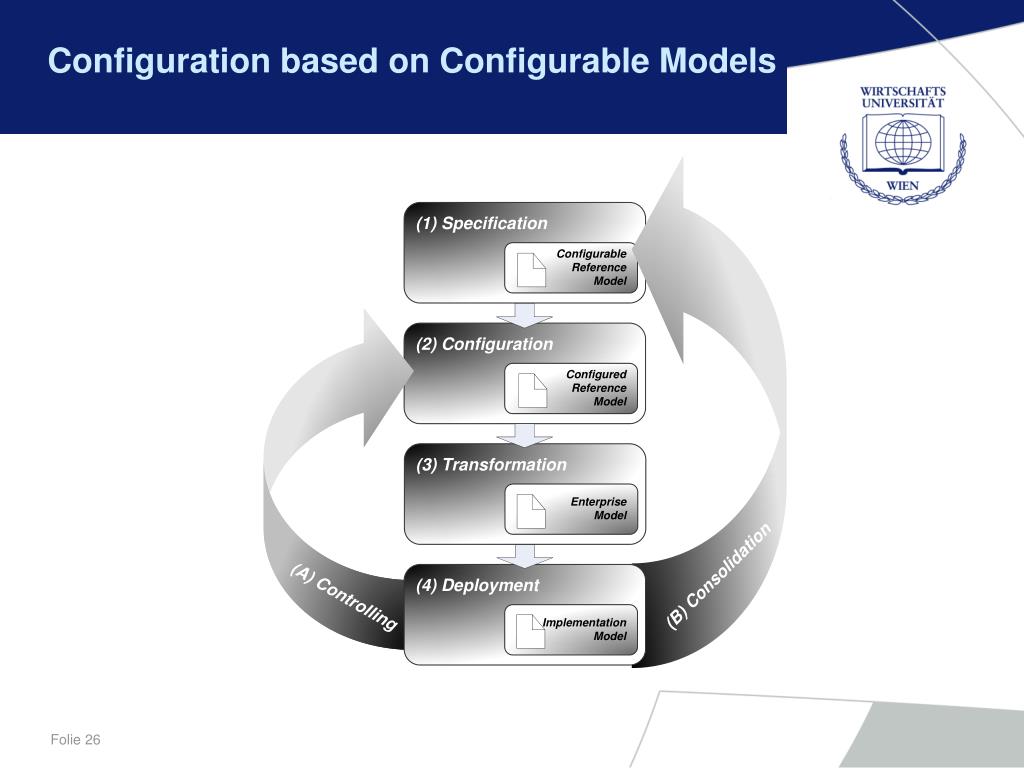 Configuration based on Configurable Models

WIRTSCHAFTS UNIVERSITÄT WIEN

(1) Specification
Configurable Reference Model

(2) Configuration
Configured Reference Model

(3) Transformation
Enterprise Model

(4) Deployment
Implementation Model

(A) Controlling

(B) Consolidation

Folie 26